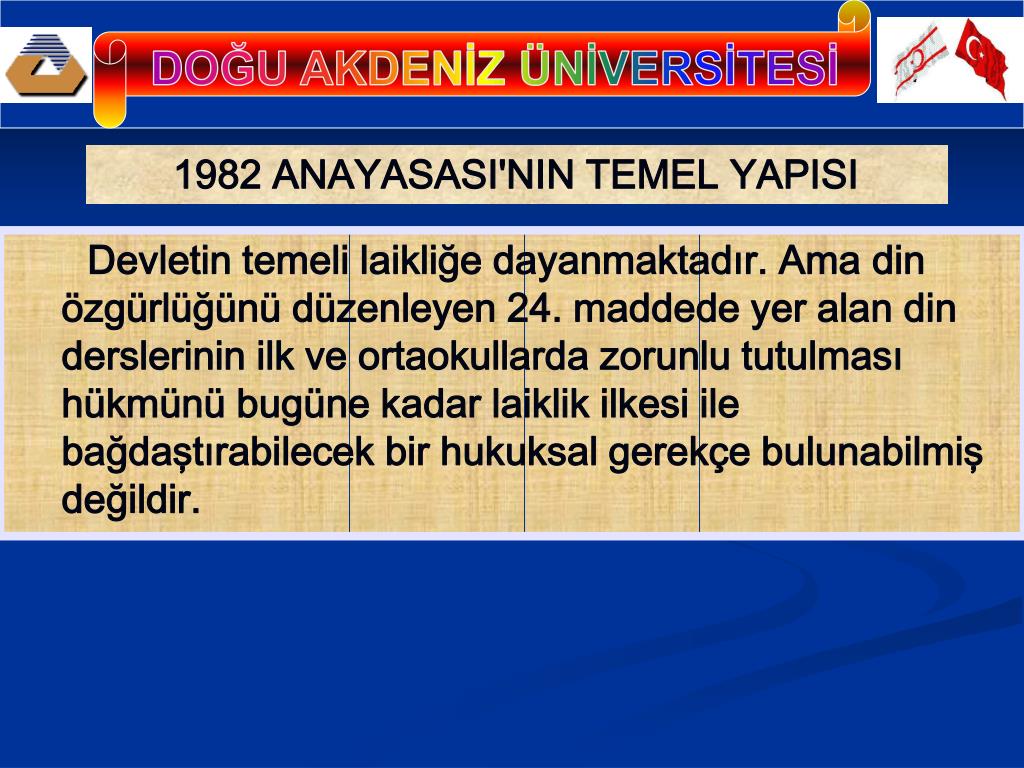 DOĞU AKDENİZ ÜNİVERSİTESİ

1982 ANAYASASI'NIN TEMEL YAPISI

Devletin temeli laikliğe dayanmaktadır. Ama din özgürlüğünü düzenleyen 24. maddede yer alan din derslerinin ilk ve ortaokullarda zorunlu tutulması hükmünü bugüne kadar laiklik ilkesi ile bağdaştırabilecek bir hukuksal gerekçe bulunabilmiş değildir.